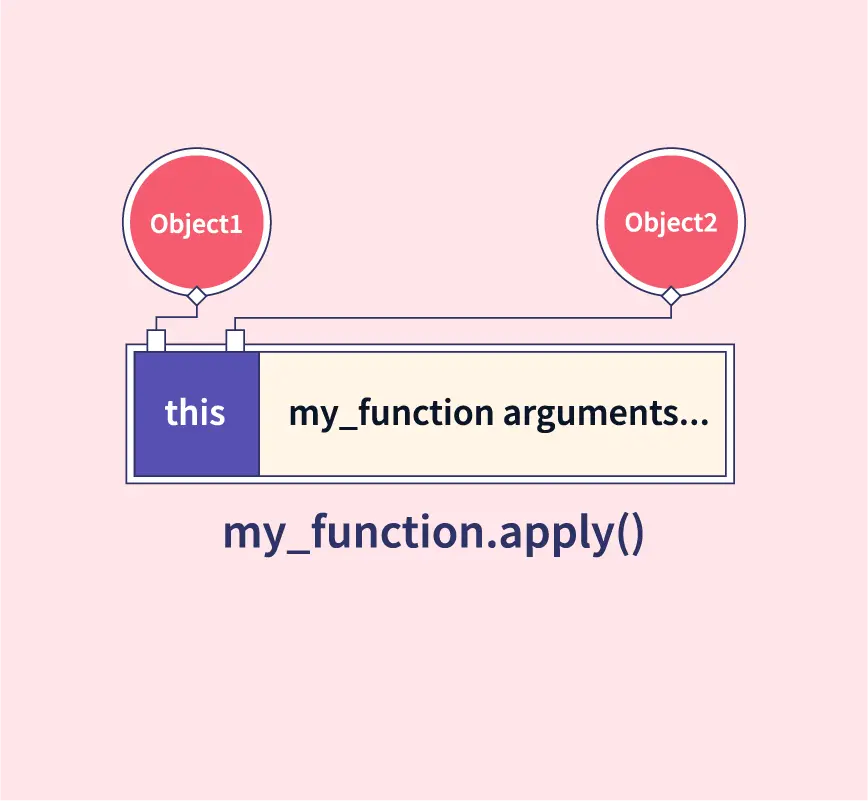 Object1

Object2

this

my_function arguments...

my_function.apply()